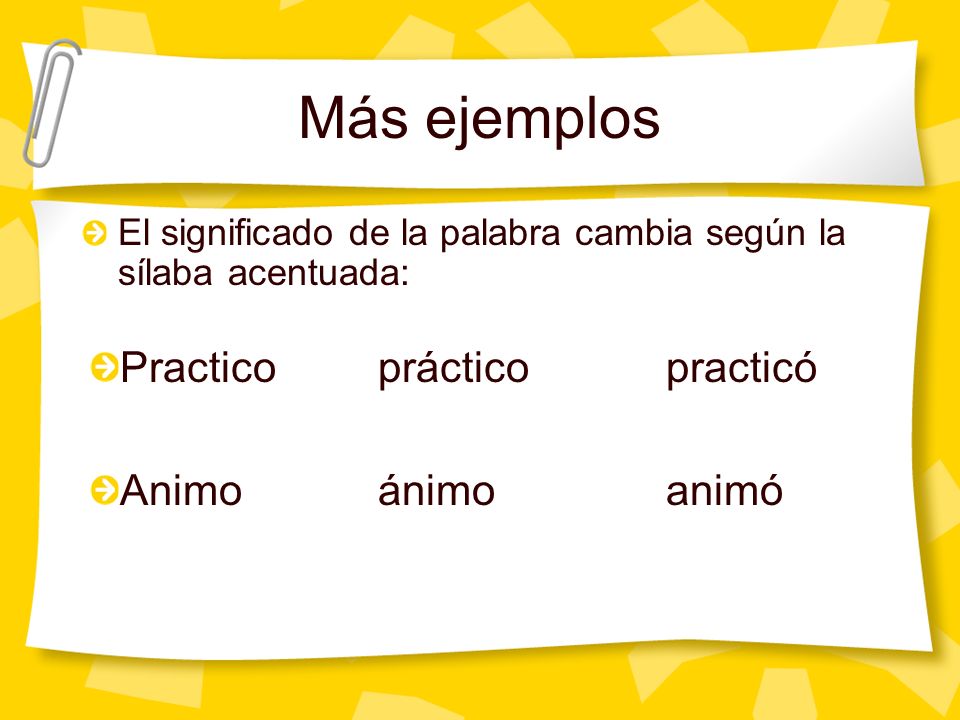 Más ejemplos

El significado de la palabra cambia según la sílaba acentuada:

Practico práctico practicó

Animo ánimo animó